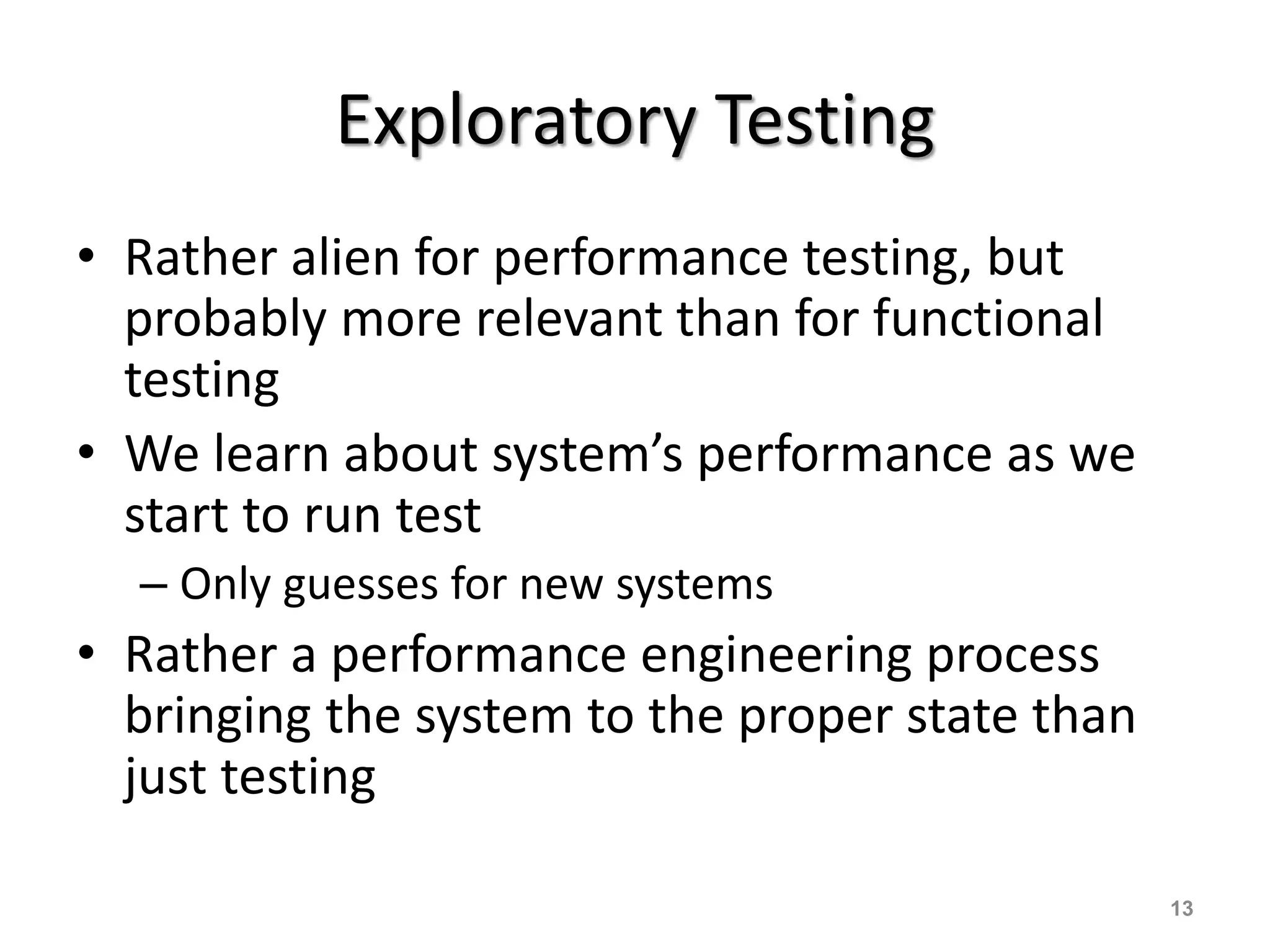 Exploratory Testing

• Rather alien for performance testing, but probably more relevant than for functional testing

• We learn about system’s performance as we start to run test

– Only guesses for new systems

• Rather a performance engineering process bringing the system to the proper state than just testing

13